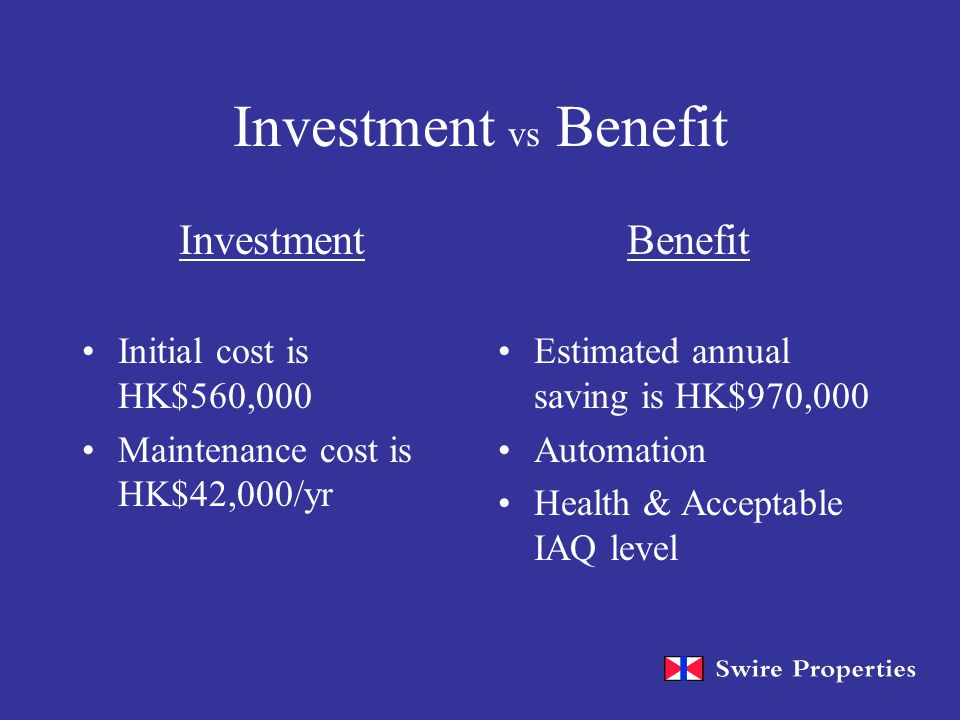 Investment vs Benefit

Investment

• Initial cost is HK\$560,000
• Maintenance cost is HK\$42,000/yr

Benefit

• Estimated annual saving is HK\$970,000
• Automation
• Health & Acceptable IAQ level

Swire Properties